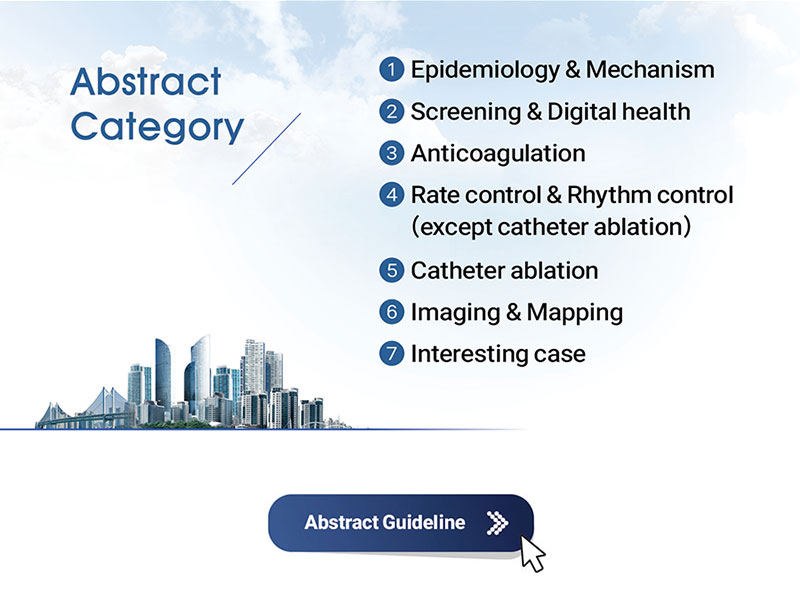 Abstract Category

1 Epidemiology & Mechanism
2 Screening & Digital health
3 Anticoagulation
4 Rate control & Rhythm control (except catheter ablation)
5 Catheter ablation
6 Imaging & Mapping
7 Interesting case

Abstract Guideline